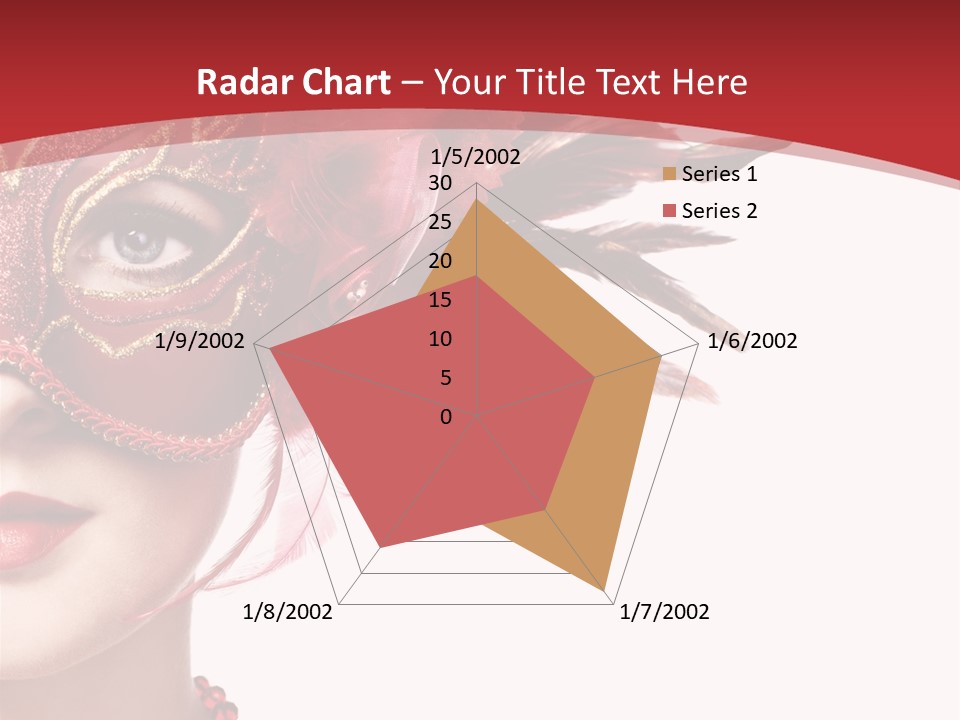 Radar Chart – Your Title Text Here

1/5/2002
30
25
20
15
10
5
0
1/6/2002
1/7/2002
1/8/2002
1/9/2002

Series 1
Series 2